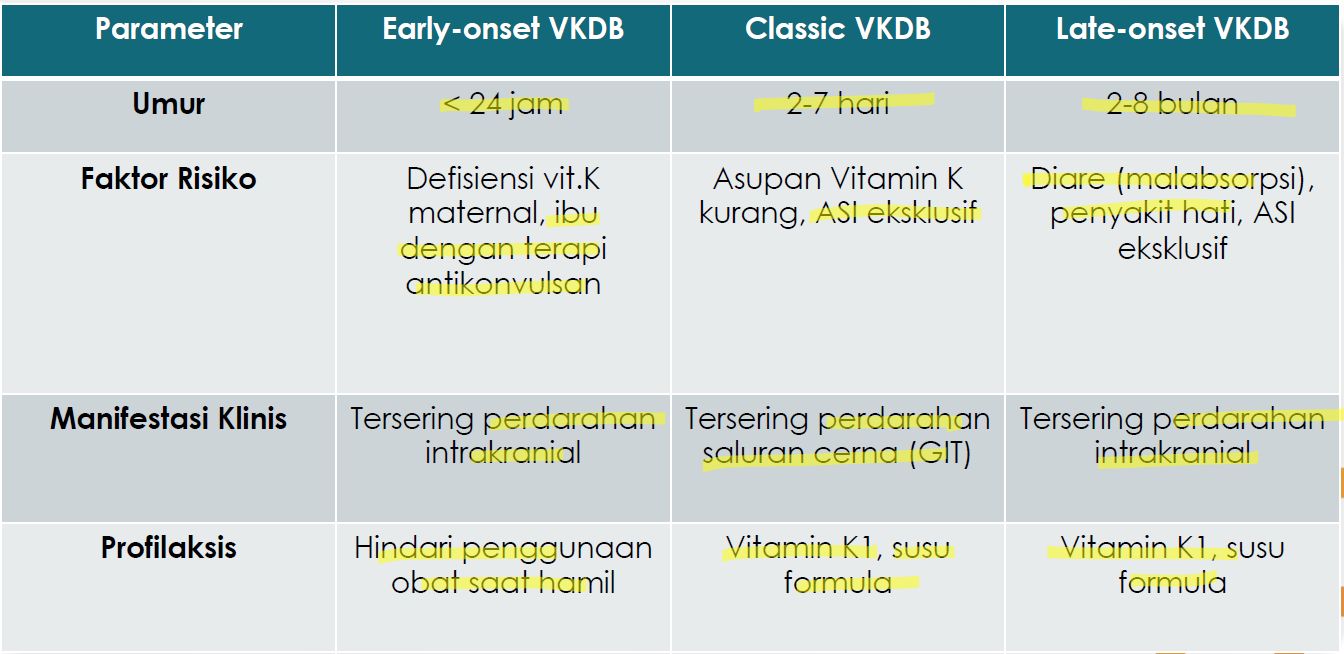 | Parameter | Early-onset VKDB | Classic VKDB | Late-onset VKDB |
|---|---|---|---|
| Umur | < 24 jam | 2-7 hari | 2-8 bulan |
| Faktor Risiko | Defisiensi vit.K maternal, ibu dengan terapi antikonvulsan | Asupan Vitamin K kurang, ASI eksklusif | Diare (malabsorpsi), penyakit hati, ASI eksklusif |
| Manifestasi Klinis | Tersering perdarahan intrakranial | Tersering perdarahan saluran cerna (GIT) | Tersering perdarahan intrakranial |
| Profilaksis | Hindari penggunaan obat saat hamil | Vitamin K1, susu formula | Vitamin K1, susu formula |